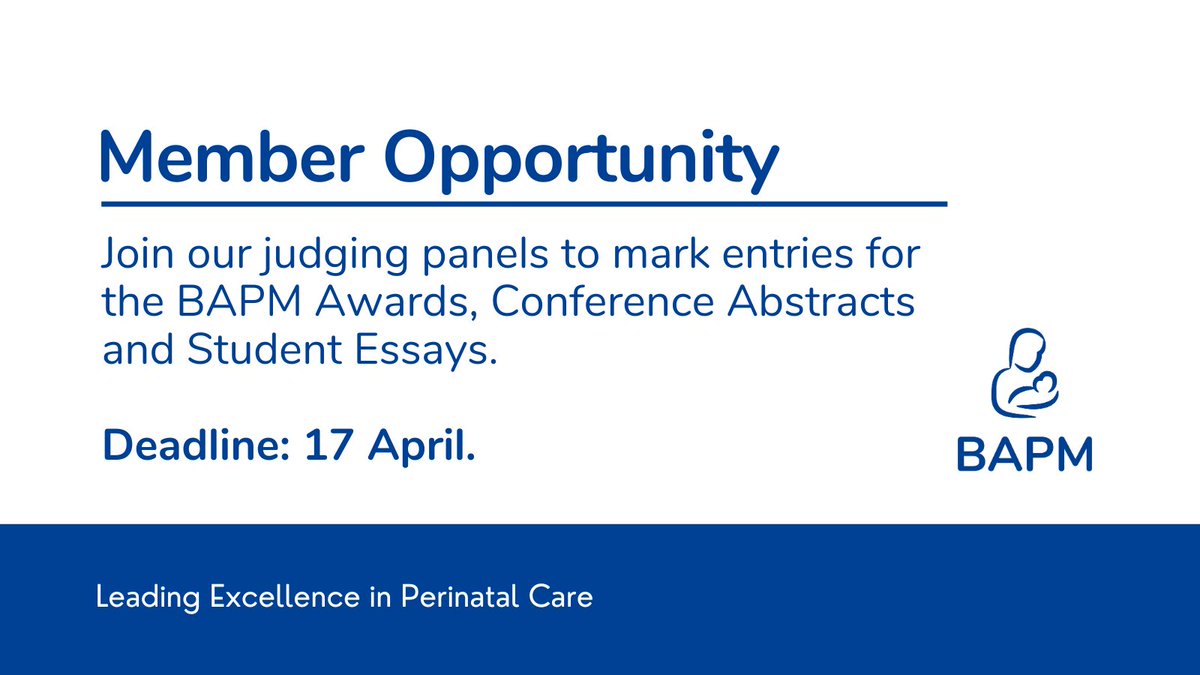 Member Opportunity

Join our judging panels to mark entries for the BAPM Awards, Conference Abstracts and Student Essays.

Deadline: 17 April.

BAPM

Leading Excellence in Perinatal Care